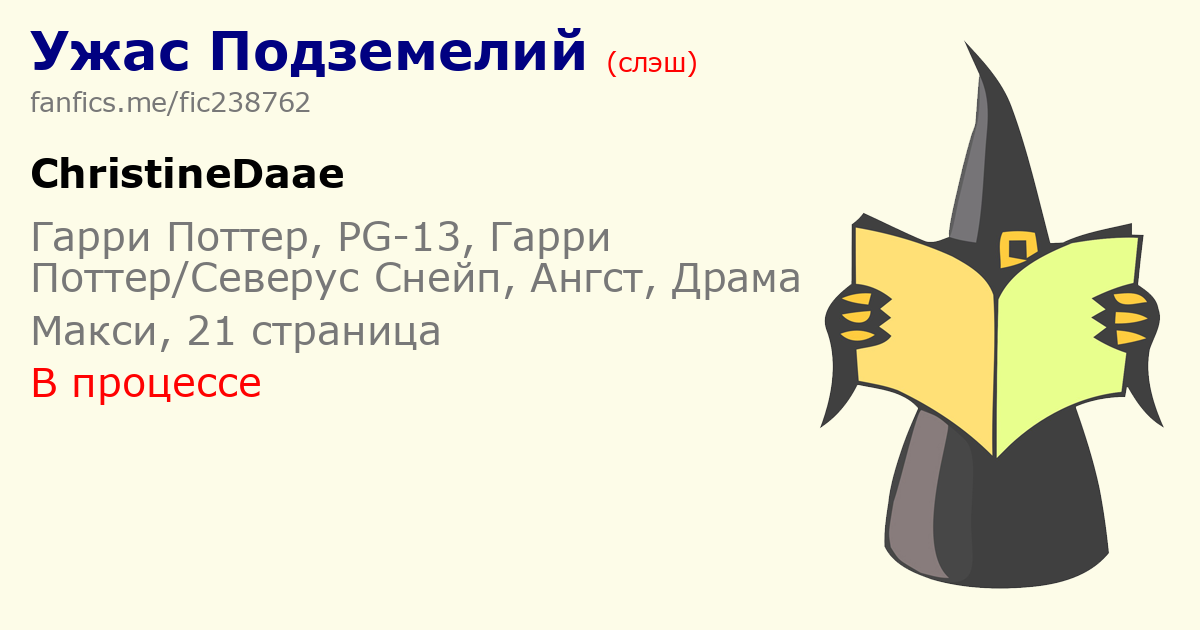 Ужас Подземелий (слэш)
fanfics.me/fic238762

ChristineDaae

Гарри Поттер, PG-13, Гарри Поттер/Северус Снейп, Ангст, Драма

Макси, 21 страница

В процессе